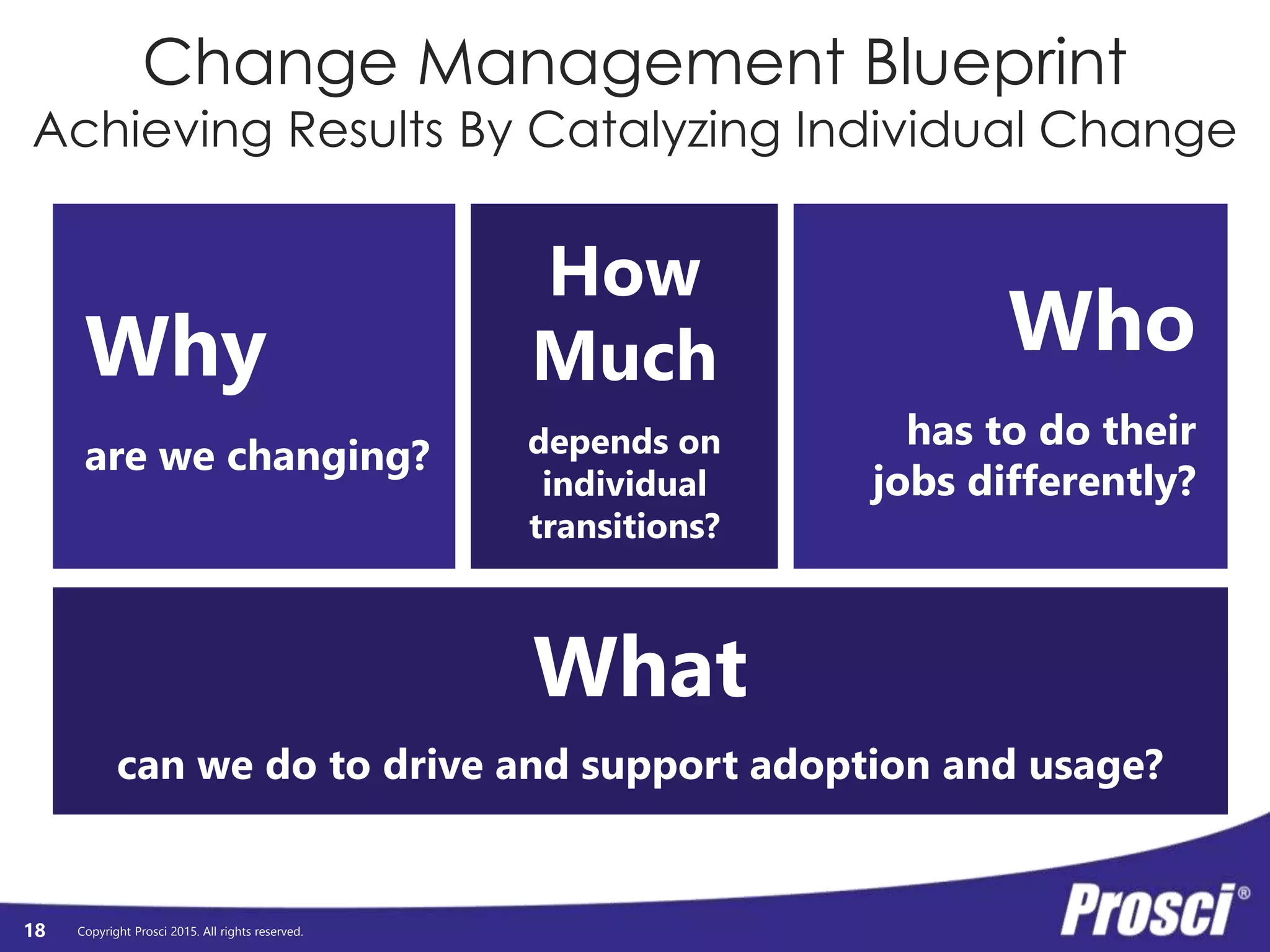 Change Management Blueprint
Achieving Results By Catalyzing Individual Change

Why

are we changing?

How Much

depends on individual transitions?

Who

has to do their jobs differently?

What

can we do to drive and support adoption and usage?

18 Copyright Prosci 2015. All rights reserved.

Prosci®